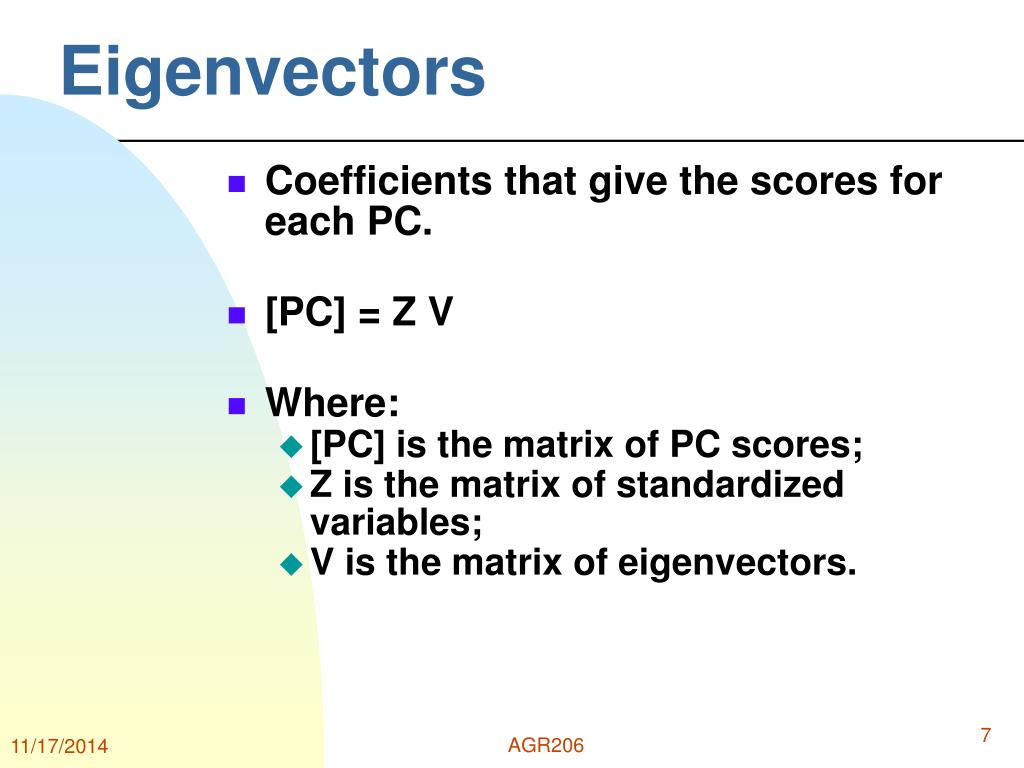 Eigenvectors

Coefficients that give the scores for each PC.

[PC] = Z V

Where:
[PC] is the matrix of PC scores;
Z is the matrix of standardized variables;
V is the matrix of eigenvectors.

11/17/2014
AGR206
7